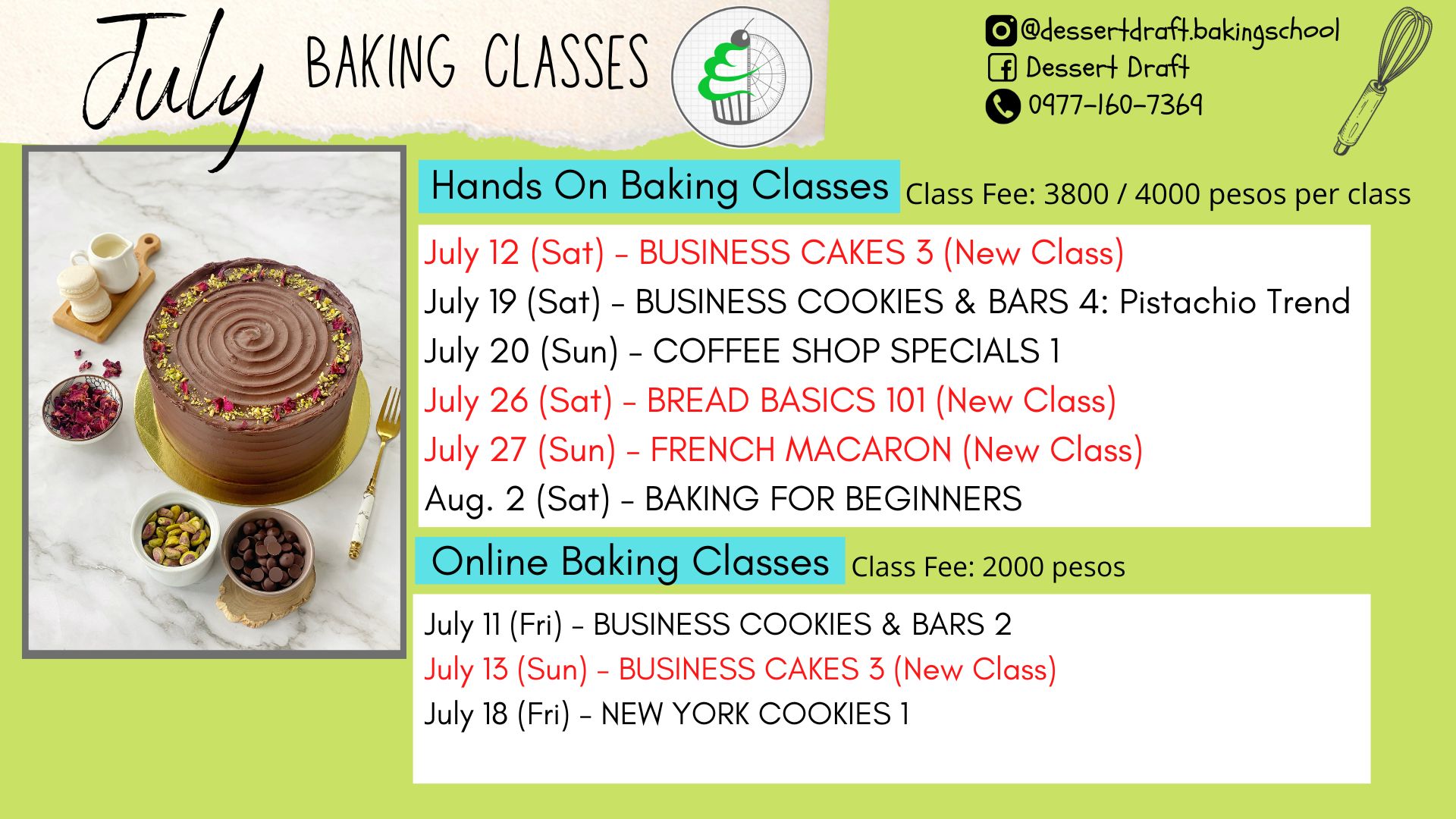 July BAKING CLASSES

@dessertdraft.bakingschool
Dessert Draft
0977-160-7369

Hands On Baking Classes Class Fee: 3800 / 4000 pesos per class

July 12 (Sat) - BUSINESS CAKES 3 (New Class)
July 19 (Sat) - BUSINESS COOKIES & BARS 4: Pistachio Trend
July 20 (Sun) - COFFEE SHOP SPECIALS 1
July 26 (Sat) - BREAD BASICS 101 (New Class)
July 27 (Sun) - FRENCH MACARON (New Class)
Aug. 2 (Sat) - BAKING FOR BEGINNERS

Online Baking Classes Class Fee: 2000 pesos

July 11 (Fri) - BUSINESS COOKIES & BARS 2
July 13 (Sun) - BUSINESS CAKES 3 (New Class)
July 18 (Fri) - NEW YORK COOKIES 1